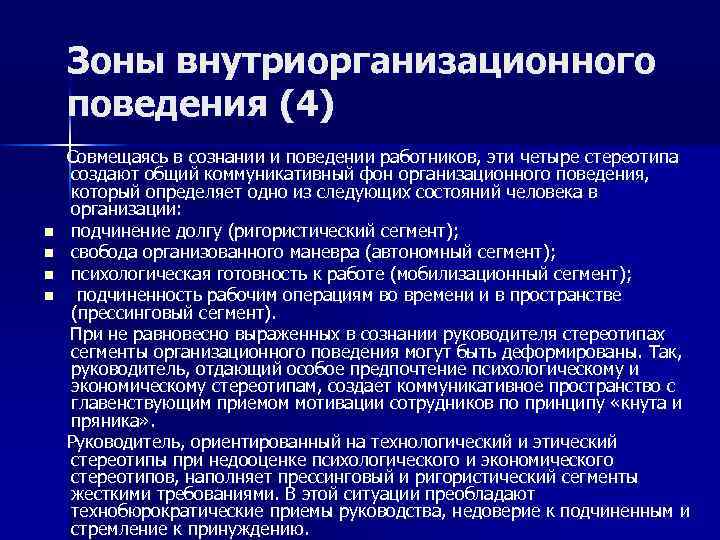 Зоны внутриорганизационного поведения (4)

Совмещаясь в сознании и поведении работников, эти четыре стереотипа создают общий коммуникативный фон организационного поведения, который определяет одно из следующих состояний человека в организации:

- подчинение долгу (ригористический сегмент);
- свобода организованного маневра (автономный сегмент);
- психологическая готовность к работе (мобилизационный сегмент);
- подчиненность рабочим операциям во времени и в пространстве (прессинговый сегмент).

При не равновесно выраженных в сознании руководителя стереотипах сегменты организационного поведения могут быть деформированы. Так, руководитель, отдающий особое предпочтение психологическому и экономическому стереотипам, создает коммуникативное пространство с главенствующим приемом мотивации сотрудников по принципу «кнута и пряника».

Руководитель, ориентированный на технологический и этический стереотипы при недооценке психологического и экономического стереотипов, наполняет прессинговый и ригористический сегменты жесткими требованиями. В этой ситуации преобладают технобюрократические приемы руководства, недоверие к подчиненным и стремление к принуждению.